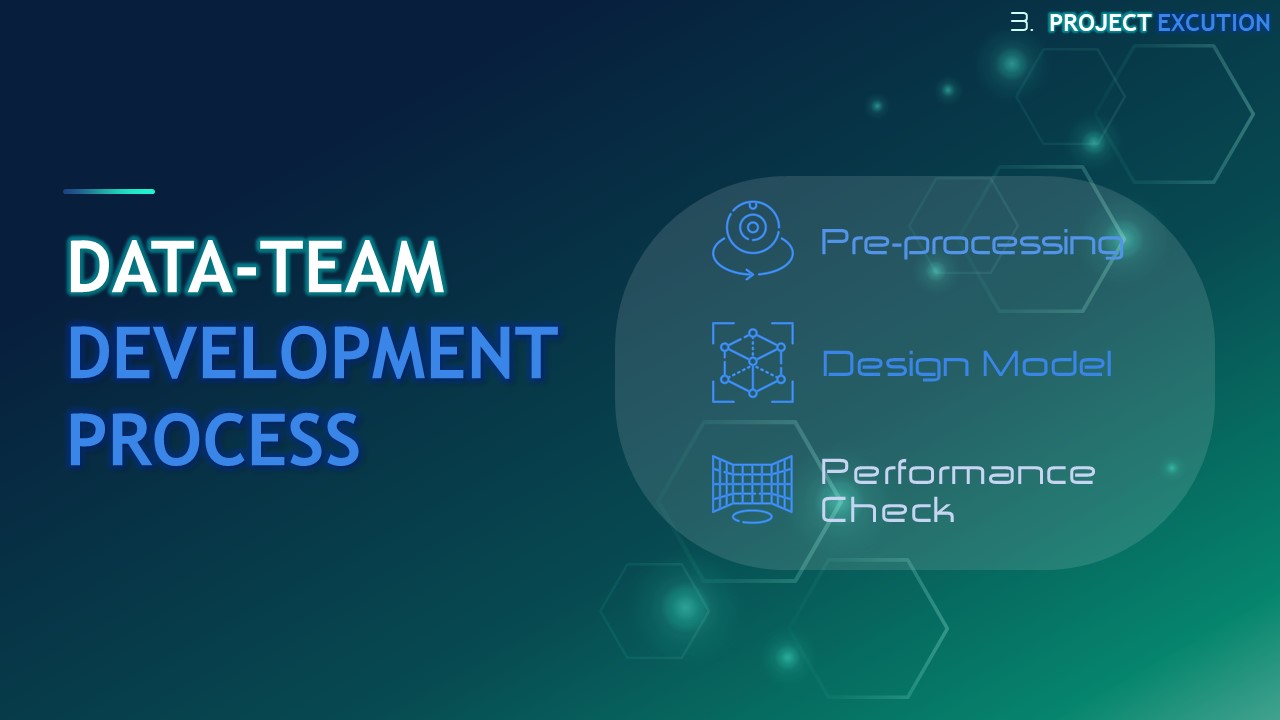 3. PROJECT EXCUTION

DATA-TEAM DEVELOPMENT PROCESS

Pre-processing

Design Model

Performance Check